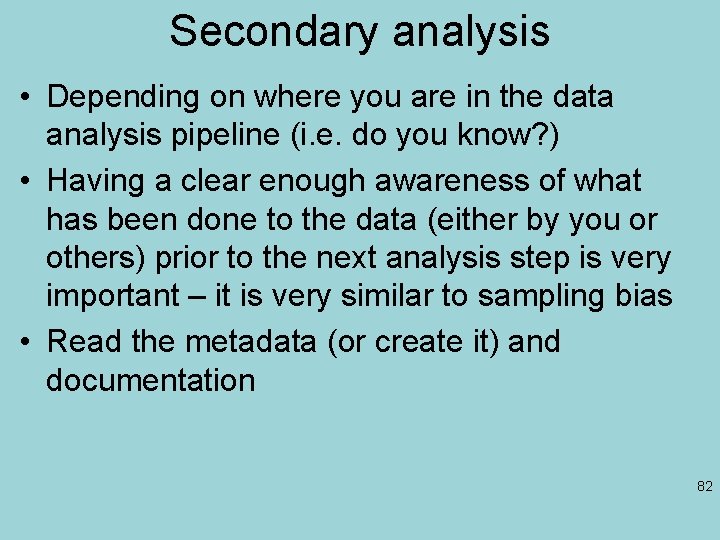 Secondary analysis

• Depending on where you are in the data analysis pipeline (i.e. do you know?)

• Having a clear enough awareness of what has been done to the data (either by you or others) prior to the next analysis step is very important – it is very similar to sampling bias

• Read the metadata (or create it) and documentation

82